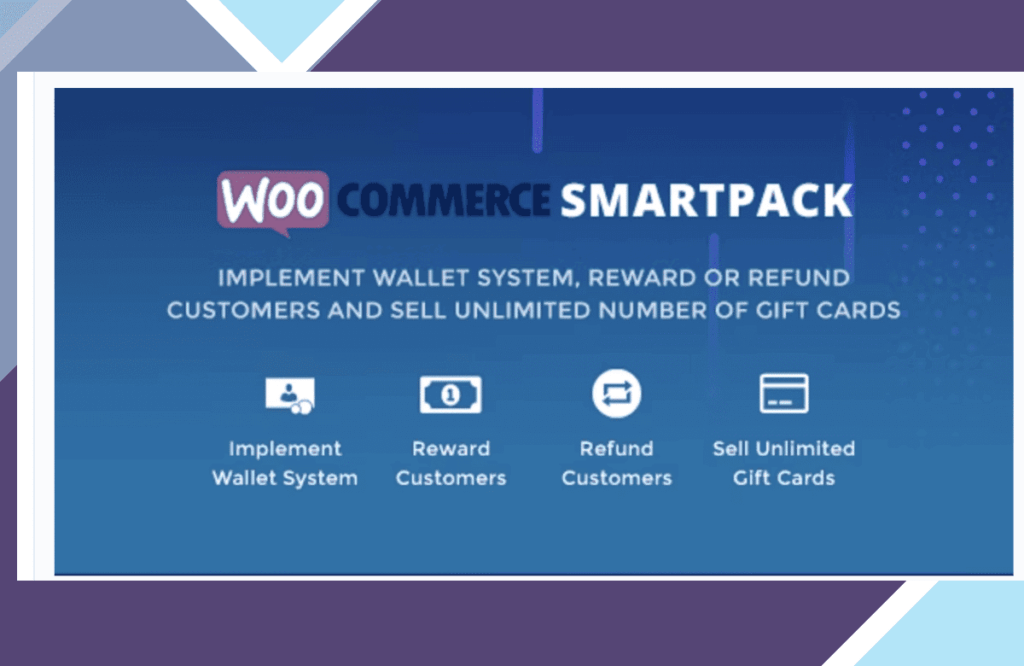 WOO COMMERCE SMARTPACK

IMPLEMENT WALLET SYSTEM, REWARD OR REFUND CUSTOMERS AND SELL UNLIMITED NUMBER OF GIFT CARDS

Implement Wallet System

Reward Customers

Refund Customers

Sell Unlimited Gift Cards